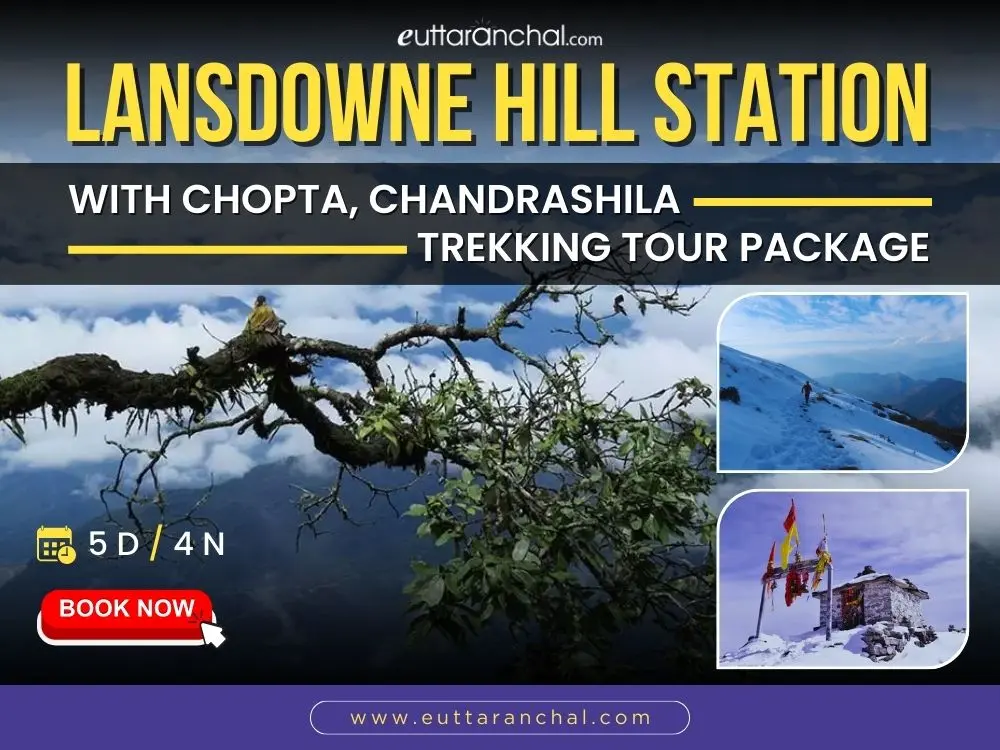 euttaranchal.com

LANSDOWNE HILL STATION

WITH CHOPTA, CHANDRASHILA TREKKING TOUR PACKAGE

5 D / 4 N

BOOK NOW

www.euttaranchal.com